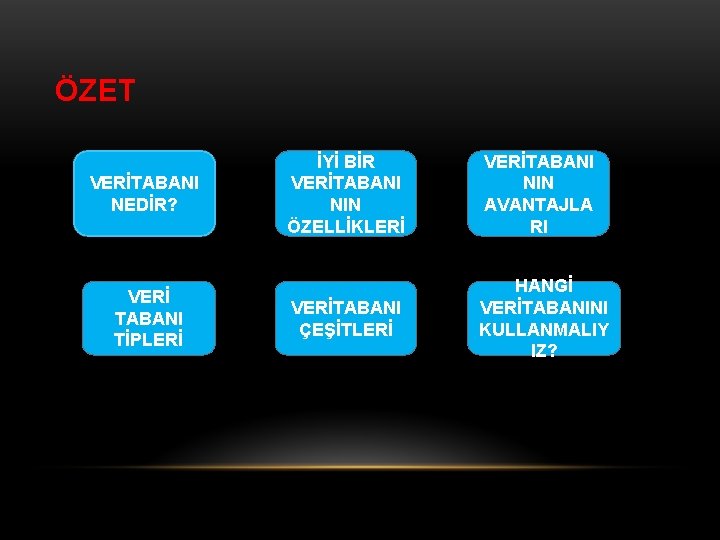 ÖZET

VERİTABANI NEDİR?

İYİ BİR VERİTABANI NIN ÖZELLİKLERİ

VERİTABANI NIN AVANTAJLA RI

VERİ TABANI TİPLERİ

VERİTABANI ÇEŞİTLERİ

HANGİ VERİTABANINI KULLANMALIY IZ?